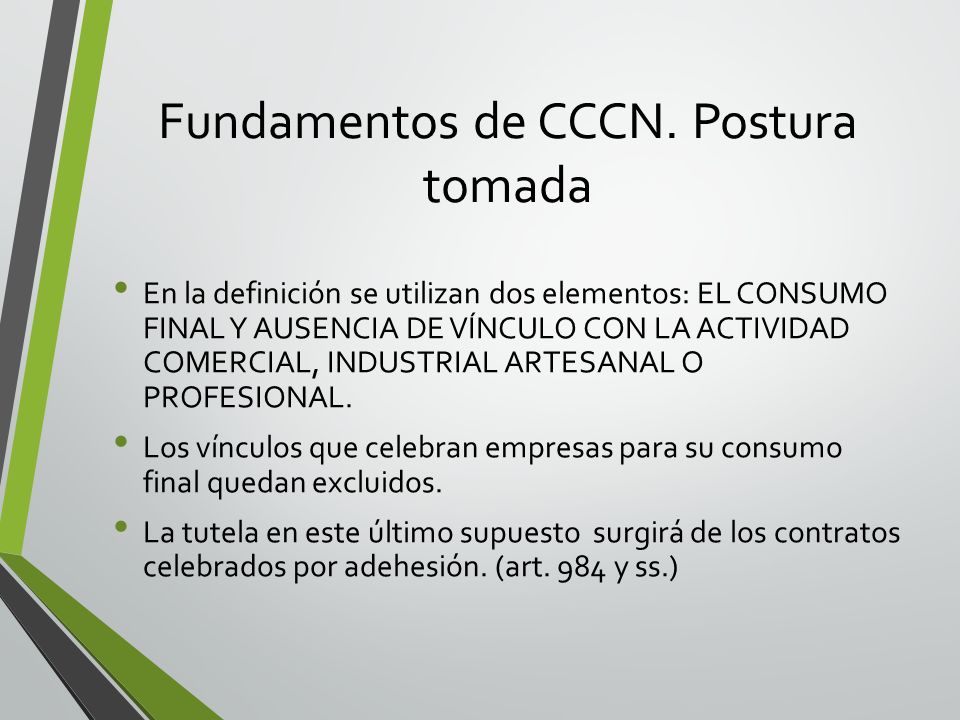 Fundamentos de CCCN. Postura tomada

• En la definición se utilizan dos elementos: EL CONSUMO FINAL Y AUSENCIA DE VÍNCULO CON LA ACTIVIDAD COMERCIAL, INDUSTRIAL ARTESANAL O PROFESIONAL.

• Los vínculos que celebran empresas para su consumo final quedan excluidos.

• La tutela en este último supuesto surgirá de los contratos celebrados por adehesión. (art. 984 y ss.)